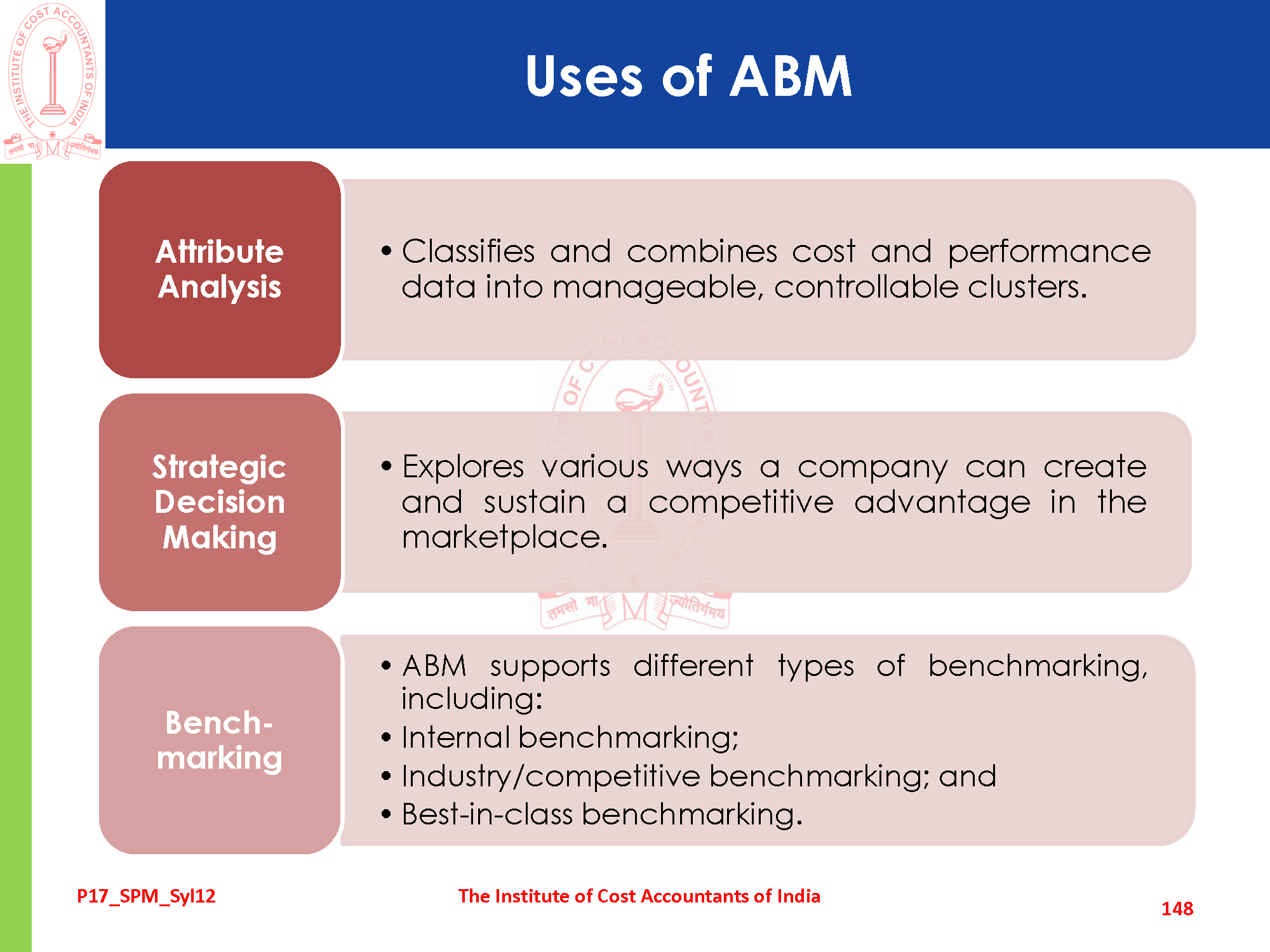 THE INSTITUTE OF COST ACCOUNTANTS OF INDIA
तमसो मा ज्योतिर्गमय

Uses of ABM

Attribute Analysis

• Classifies and combines cost and performance data into manageable, controllable clusters.

Strategic Decision Making

• Explores various ways a company can create and sustain a competitive advantage in the marketplace.

Bench-marking

• ABM supports different types of benchmarking, including:
• Internal benchmarking;
• Industry/competitive benchmarking; and
• Best-in-class benchmarking.

P17_SPM_Syl12

The Institute of Cost Accountants of India

148